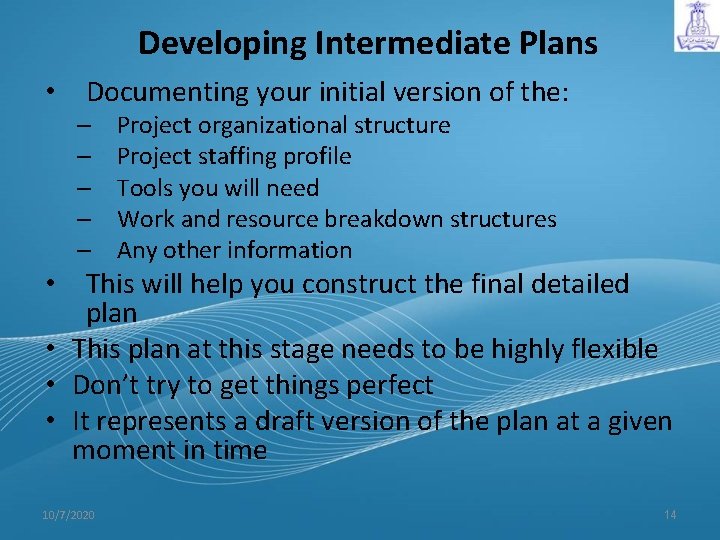 Developing Intermediate Plans

• Documenting your initial version of the:
– Project organizational structure
– Project staffing profile
– Tools you will need
– Work and resource breakdown structures
– Any other information
• This will help you construct the final detailed plan
• This plan at this stage needs to be highly flexible
• Don't try to get things perfect
• It represents a draft version of the plan at a given moment in time

10/7/2020

14